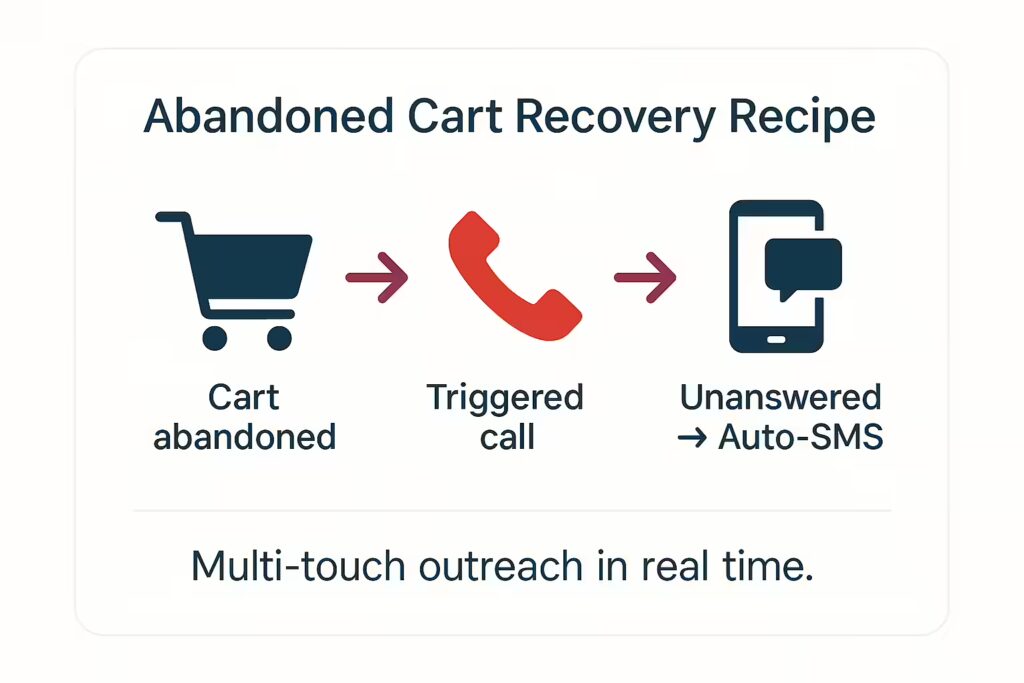 Abandoned Cart Recovery Recipe

Cart abandoned

Triggered call

Unanswered → Auto-SMS

Multi-touch outreach in real time.